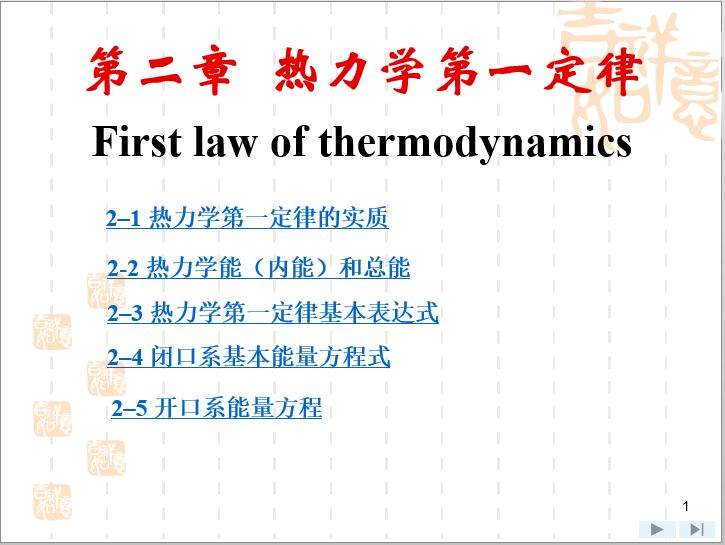 第二章 热力学第一定律

First law of thermodynamics

2–1 热力学第一定律的实质

2-2 热力学能（内能）和总能

2–3 热力学第一定律基本表达式

2–4 闭口系基本能量方程式

2–5 开口系能量方程

1